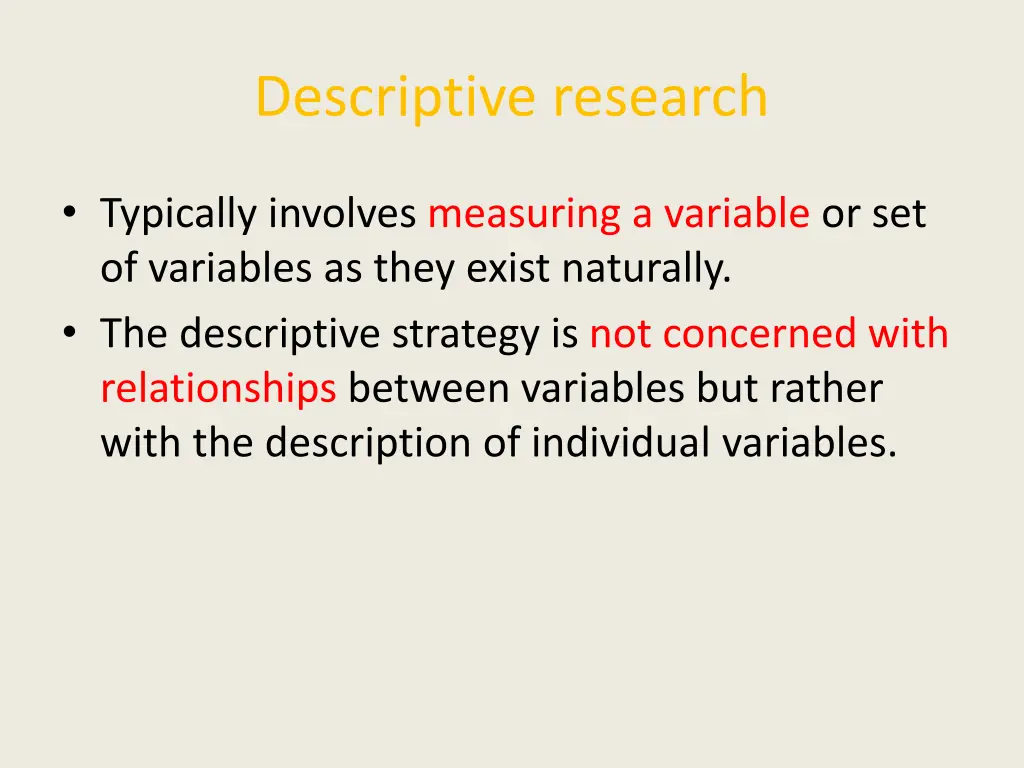 Descriptive research

• Typically involves measuring a variable or set of variables as they exist naturally.
• The descriptive strategy is not concerned with relationships between variables but rather with the description of individual variables.